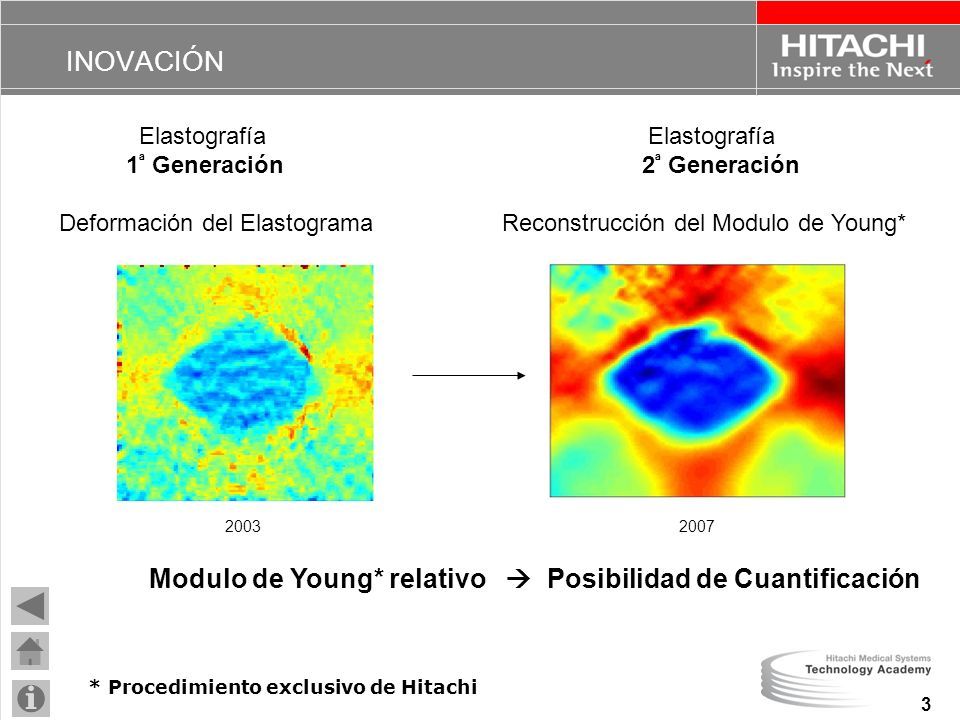 INOVACIÓN

HITACHI
Inspire the Next

Elastografía
1ª Generación

Deformación del Elastograma

2003

Elastografía
2ª Generación

Reconstrucción del Modulo de Young*

2007

Modulo de Young* relativo → Posibilidad de Cuantificación

* Procedimiento exclusivo de Hitachi

Hitachi Medical Systems
Technology Academy

3